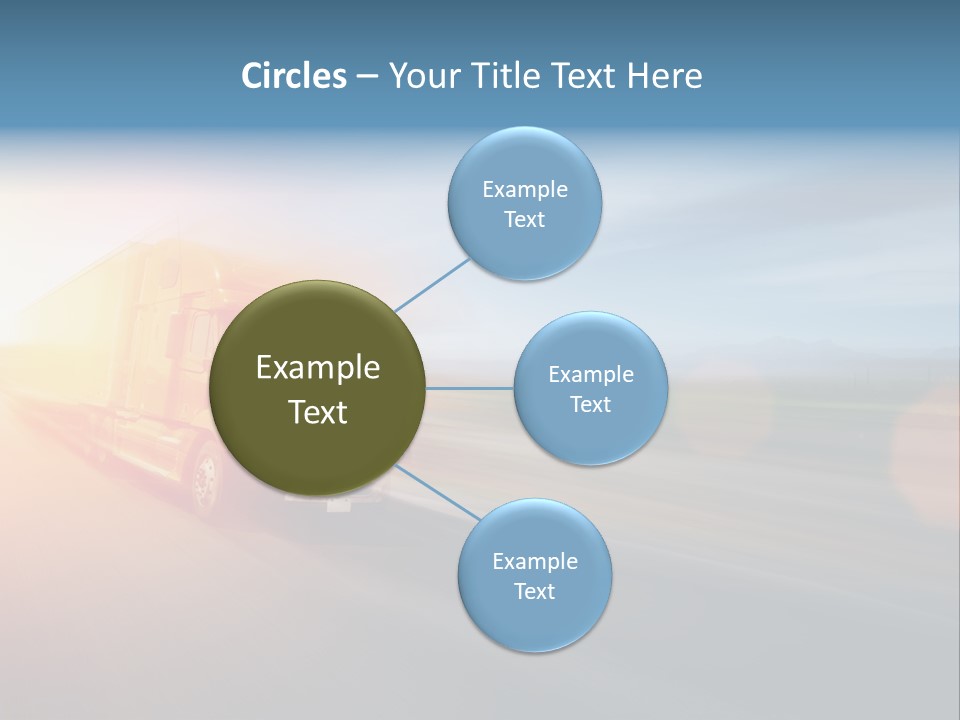 Circles – Your Title Text Here

Example Text

Example Text

Example Text

Example Text